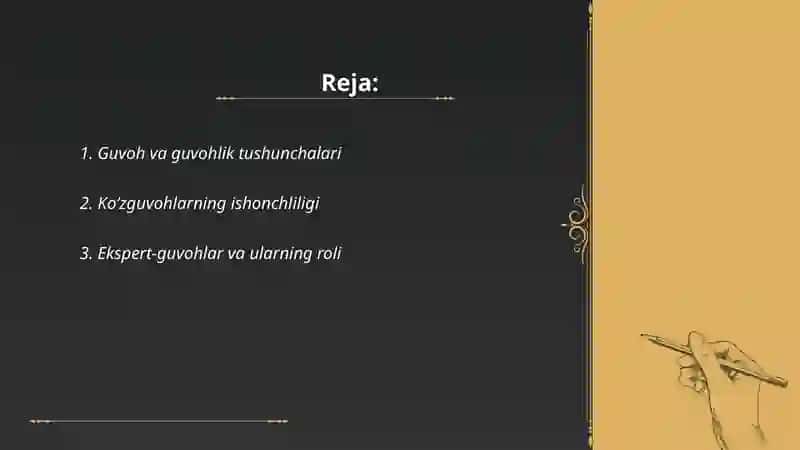 Reja:

1. Guvoh va guvohlik tushunchalari

2. Ko'zguvohlarning ishonchliligi

3. Ekspert-guvohlar va ularning roli